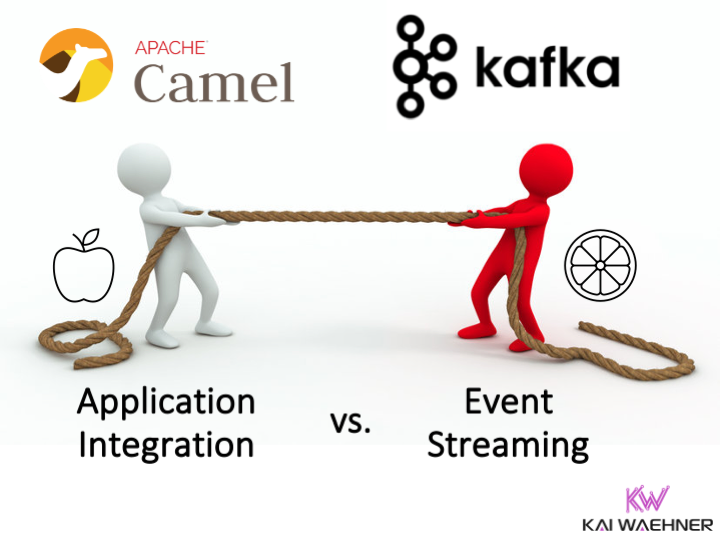 APACHE
Camel

kafka

Application Integration

vs.

Event Streaming

KW
KAI WAEHNER